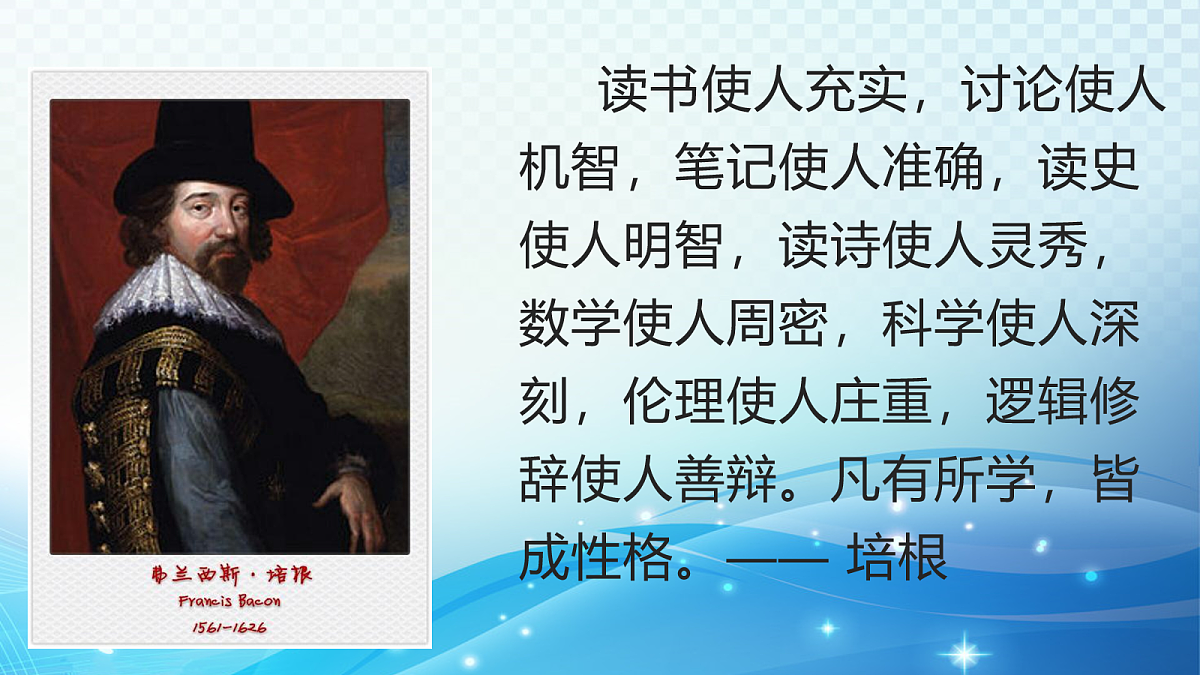 弗兰西斯·培根
Francis Bacon
1561-1626

读书使人充实，讨论使人机智，笔记使人准确，读史使人明智，读诗使人灵秀，数学使人周密，科学使人深刻，伦理使人庄重，逻辑修辞使人善辩。凡有所学，皆成性格。—— 培根